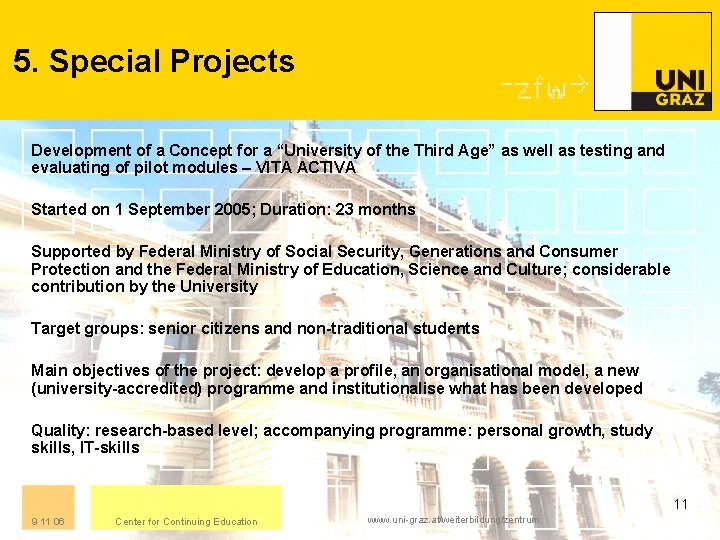 5. Special Projects

-zfw->

UNI GRAZ

Development of a Concept for a “University of the Third Age” as well as testing and evaluating of pilot modules – VITA ACTIVA

Started on 1 September 2005; Duration: 23 months

Supported by Federal Ministry of Social Security, Generations and Consumer Protection and the Federal Ministry of Education, Science and Culture; considerable contribution by the University

Target groups: senior citizens and non-traditional students

Main objectives of the project: develop a profile, an organisational model, a new (university-accredited) programme and institutionalise what has been developed

Quality: research-based level; accompanying programme: personal growth, study skills, IT-skills

9 11 06

Center for Continuing Education

www.uni-graz.at/weiterbildung/zentrum

11